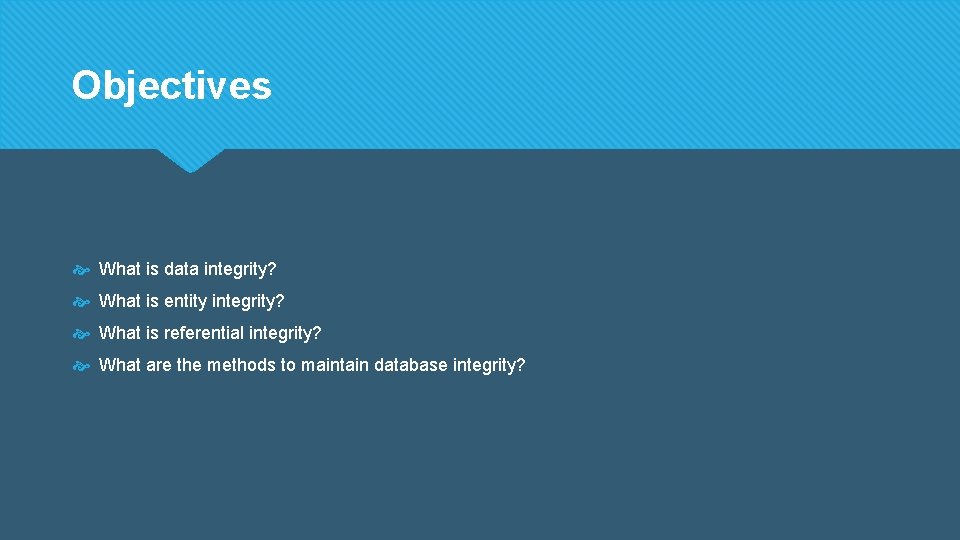 Objectives

What is data integrity?

What is entity integrity?

What is referential integrity?

What are the methods to maintain database integrity?